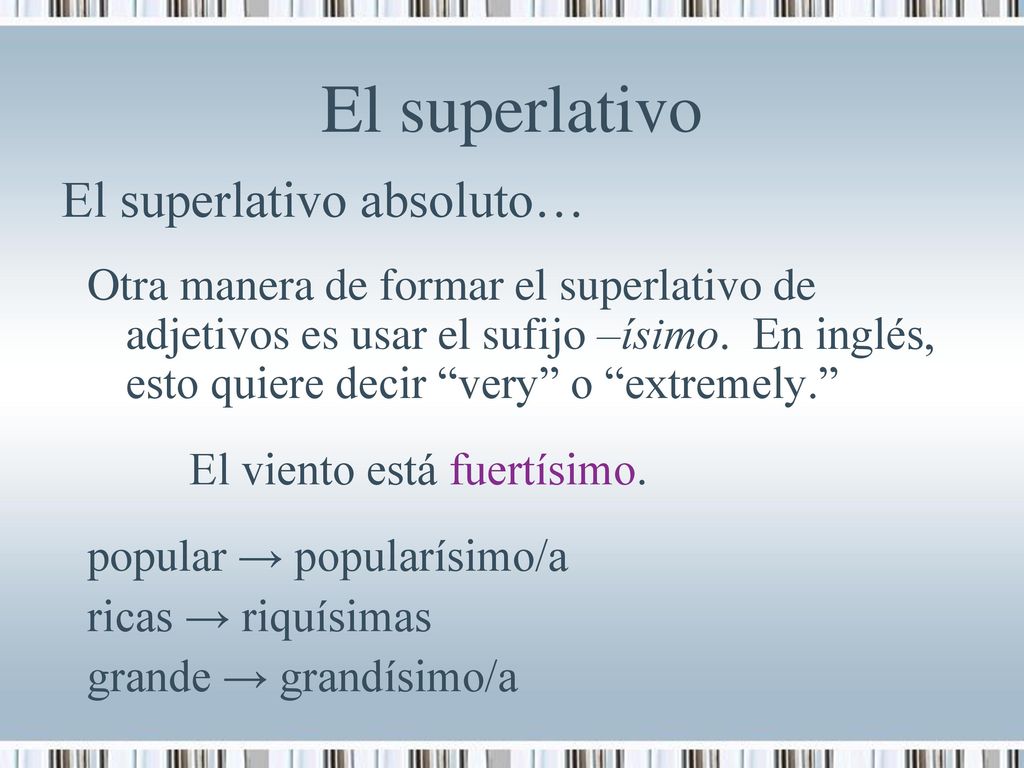 El superlativo

El superlativo absoluto…

Otra manera de formar el superlativo de adjetivos es usar el sufijo –ísimo. En inglés, esto quiere decir “very” o “extremely.”

El viento está fuertísimo.

popular → popularísimo/a

ricas → riquísimas

grande → grandísimo/a